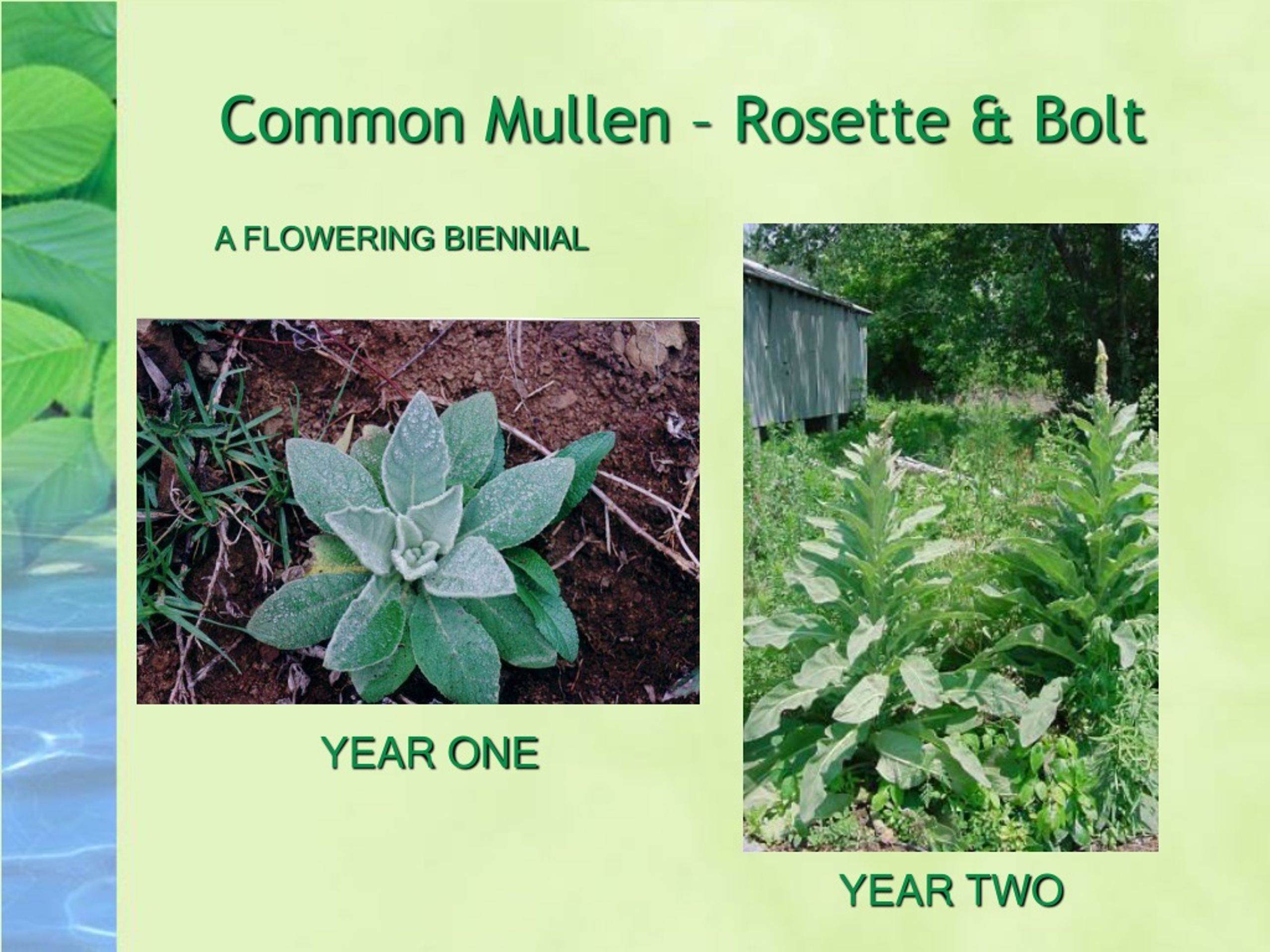 Common Mullen – Rosette & Bolt

A FLOWERING BIENNIAL

YEAR ONE

YEAR TWO